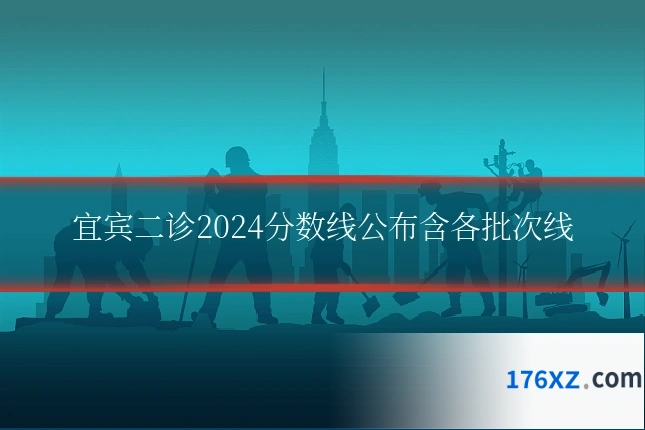 宜宾二诊2024分数线公布含各批次线

176XZ.com